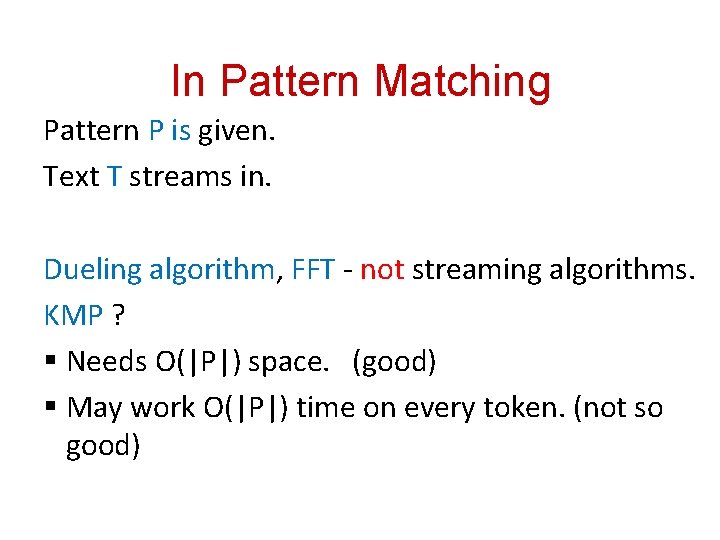 In Pattern Matching

Pattern P is given.

Text T streams in.

Dueling algorithm, FFT - not streaming algorithms.

KMP ?

▪ Needs O(|P|) space. (good)

▪ May work O(|P|) time on every token. (not so good)